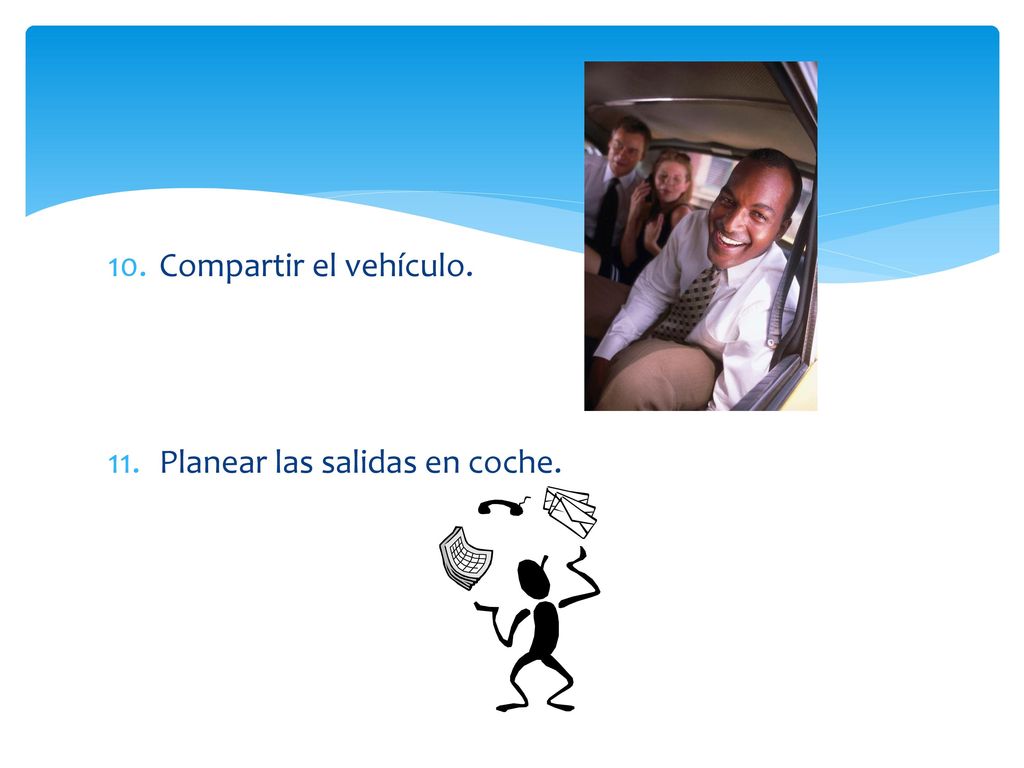 10. Compartir el vehículo.

11. Planear las salidas en coche.